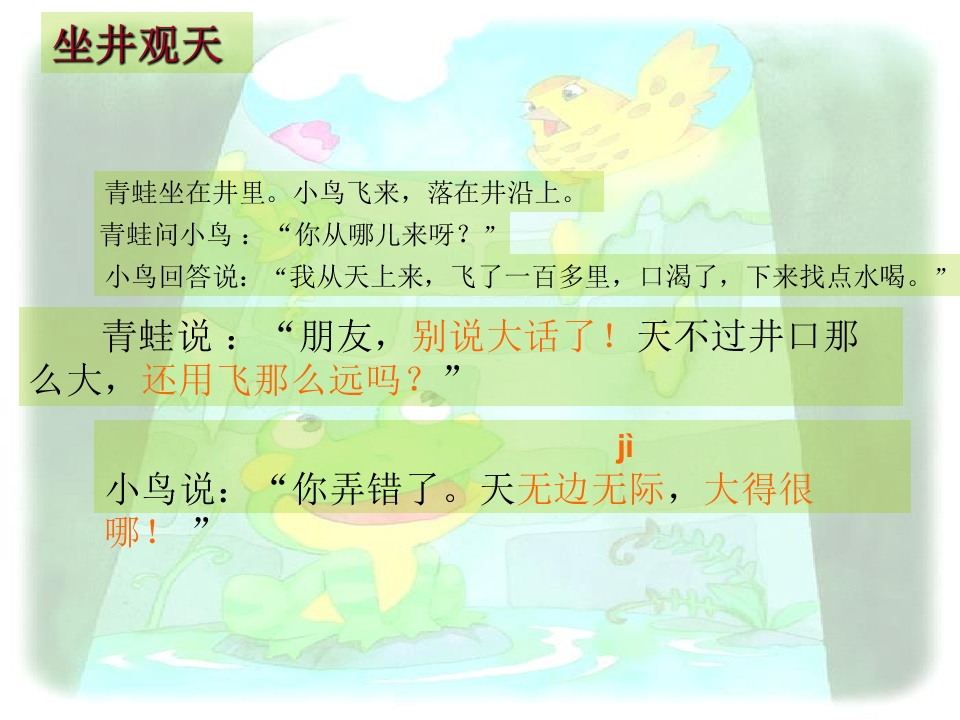 坐井观天

青蛙坐在井里。小鸟飞来，落在井沿上。

青蛙问小鸟：“你从哪儿来呀？”

小鸟回答说：“我从天上来，飞了一百多里，口渴了，下来找点水喝。”

青蛙说：“朋友，别说大话了！天不过井口那么大，还用飞那么远吗？”

jì

小鸟说：“你弄错了。天无边无际，大得很哪！”